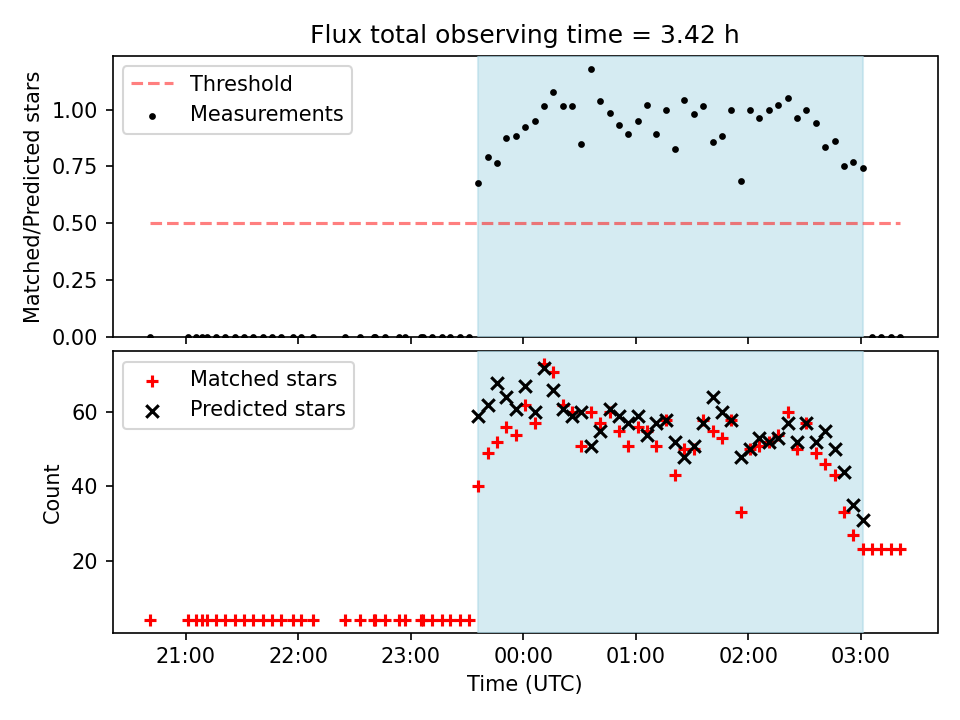 Flux total observing time = 3.42 h

Threshold
Measurements

Matched/Predicted stars

1.00
0.75
0.50
0.25
0.00

Matched stars
Predicted stars

Count

60
40
20

21:00
22:00
23:00
00:00
01:00
02:00
03:00

Time (UTC)